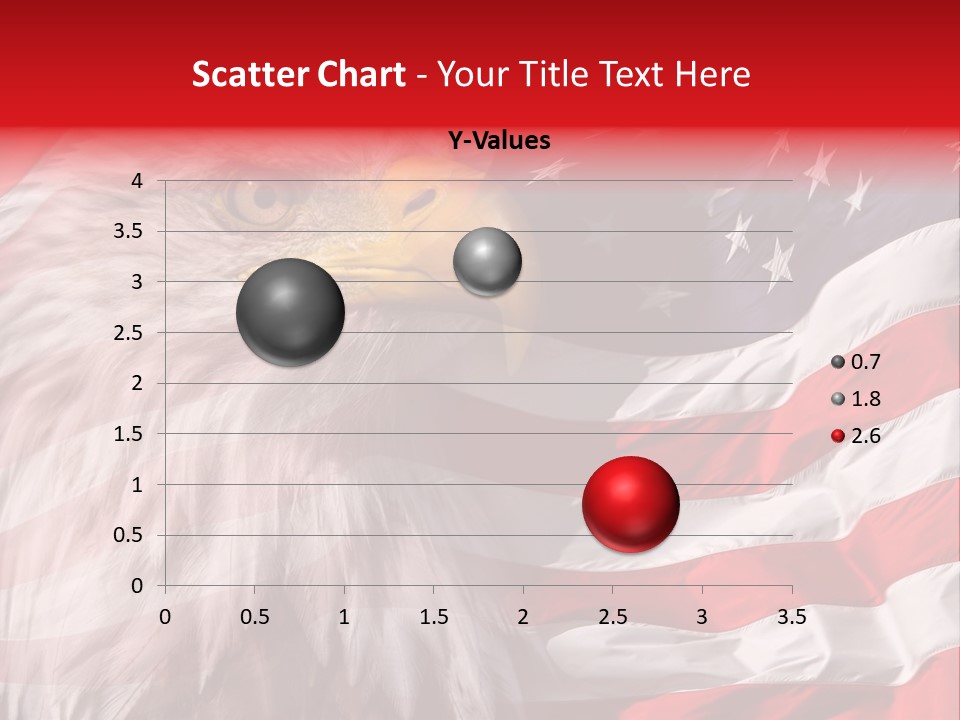 Scatter Chart - Your Title Text Here

Y-Values

4
3.5
3
2.5
2
1.5
1
0.5
0

0 0.5 1 1.5 2 2.5 3 3.5

0.7
1.8
2.6